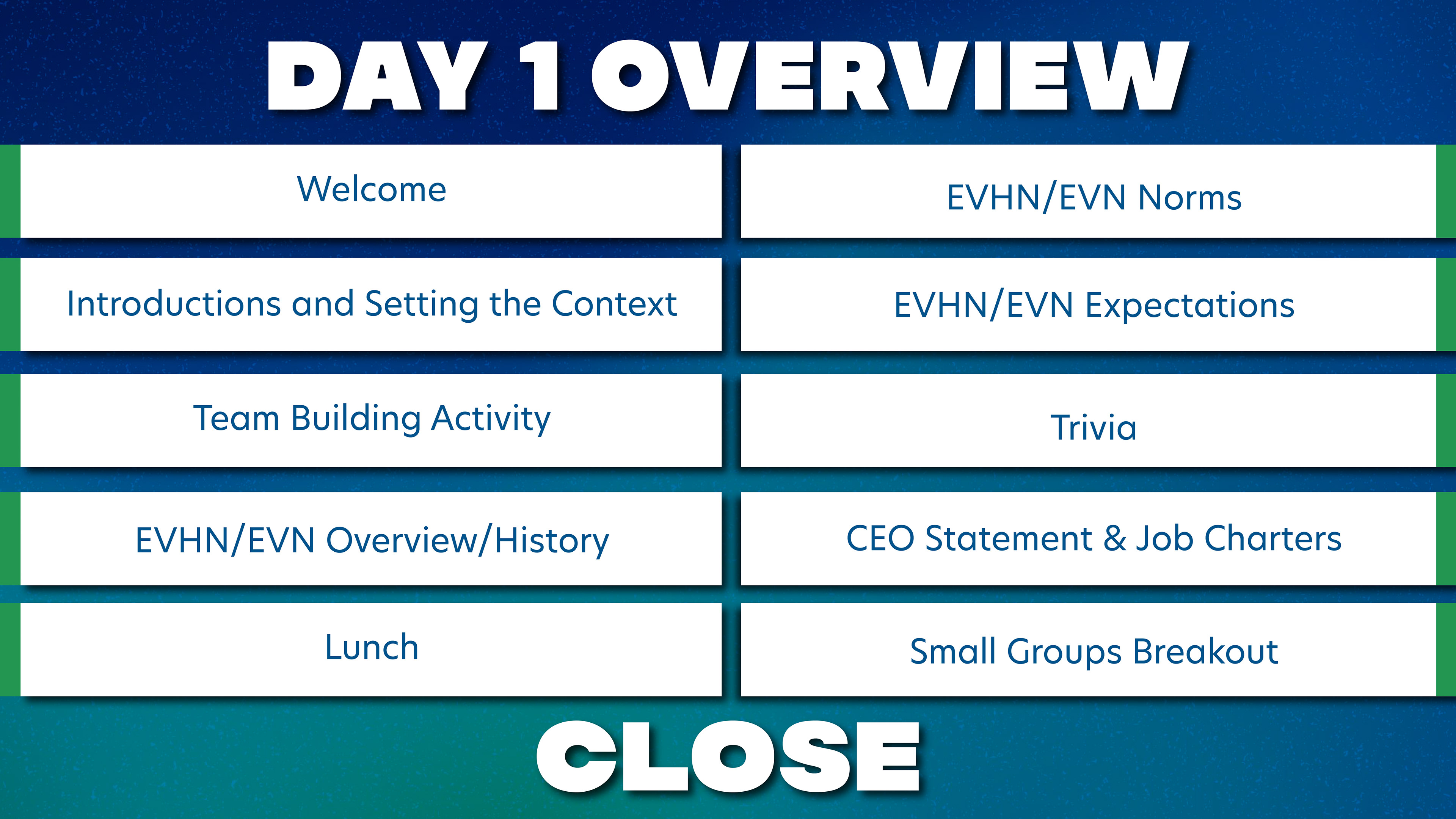 DAY 1 OVERVIEW

Welcome

Introductions and Setting the Context

Team Building Activity

EVHN/EVN Overview/History

Lunch

EVHN/EVN Norms

EVHN/EVN Expectations

Trivia

CEO Statement & Job Charters

Small Groups Breakout

CLOSE